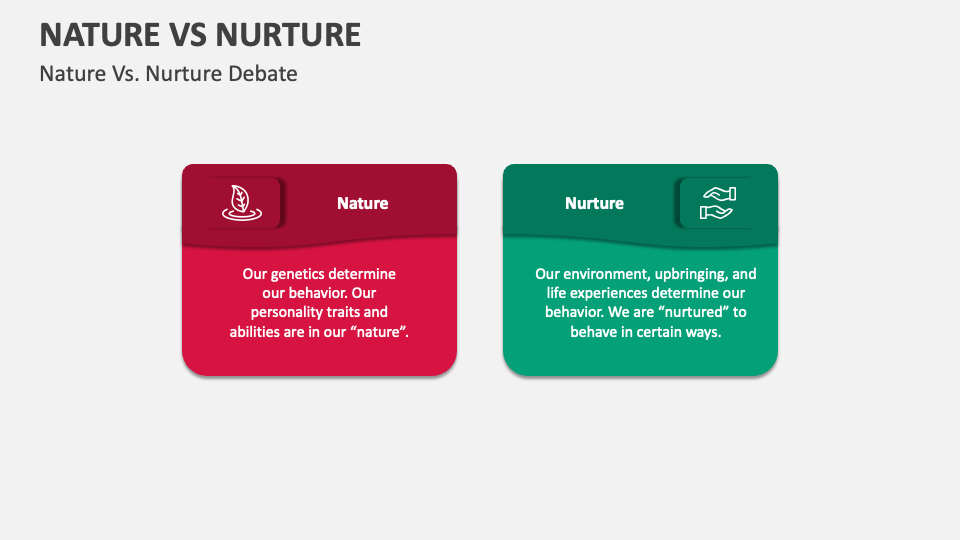 NATURE VS NURTURE

Nature Vs. Nurture Debate

Nature

Our genetics determine our behavior. Our personality traits and abilities are in our “nature”.

Nurture

Our environment, upbringing, and life experiences determine our behavior. We are “nurtured” to behave in certain ways.